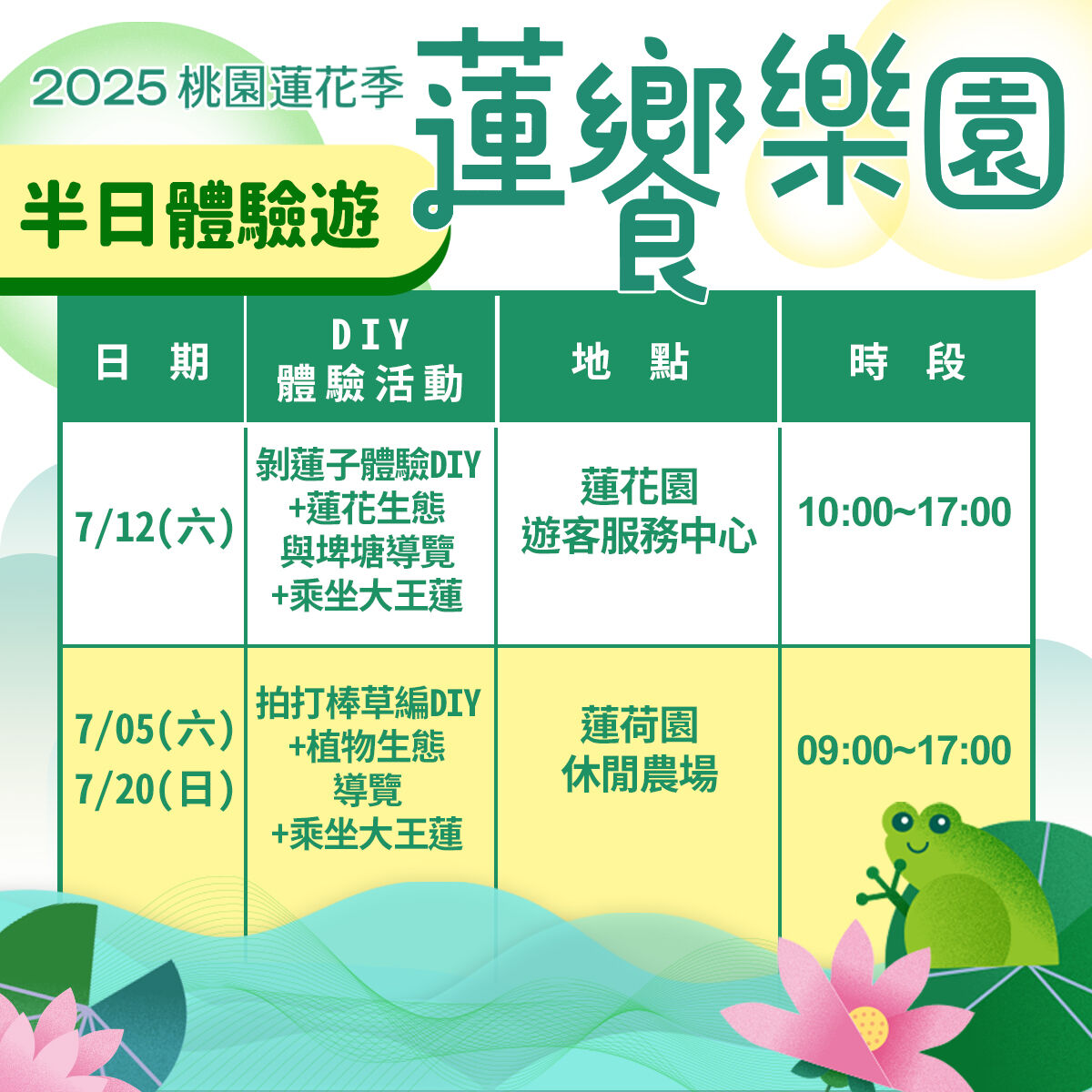 2025 桃園蓮花季

蓮饗樂園

半日體驗遊

| 日　期 | DIY 體驗活動 | 地　點 | 時　段 |
|---|---|---|---|
| 7/12(六) | 剝蓮子體驗DIY +蓮花生態 與埤塘導覽 +乘坐大王蓮 | 蓮花園 遊客服務中心 | 10:00~17:00 |
| 7/05(六) 7/20(日) | 拍打棒草編DIY +植物生態 導覽 +乘坐大王蓮 | 蓮荷園 休閒農場 | 09:00~17:00 |